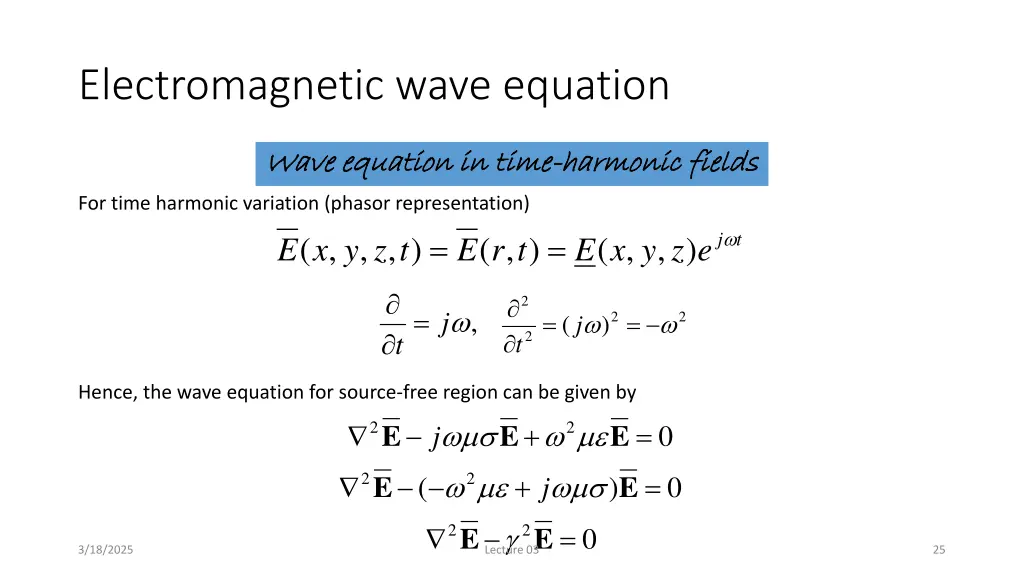 Electromagnetic wave equation

Wave equation in time-harmonic fields

For time harmonic variation (phasor representation)

$\overline{E}(x, y, z, t) = \overline{E}(r, t) = \underline{E}(x, y, z)e^{j\omega t}$

$\frac{\partial}{\partial t} = j\omega, \quad \frac{\partial^2}{\partial t^2} = (j\omega)^2 = -\omega^2$

Hence, the wave equation for source-free region can be given by

$\nabla^2 \overline{\mathbf{E}} - j\omega\mu\sigma\overline{\mathbf{E}} + \omega^2\mu\varepsilon\overline{\mathbf{E}} = 0$

$\nabla^2 \overline{\mathbf{E}} - (-\omega^2\mu\varepsilon + j\omega\mu\sigma)\overline{\mathbf{E}} = 0$

$\nabla^2 \overline{\mathbf{E}} - \gamma^2 \overline{\mathbf{E}} = 0$

3/18/2025

Lecture 03

25